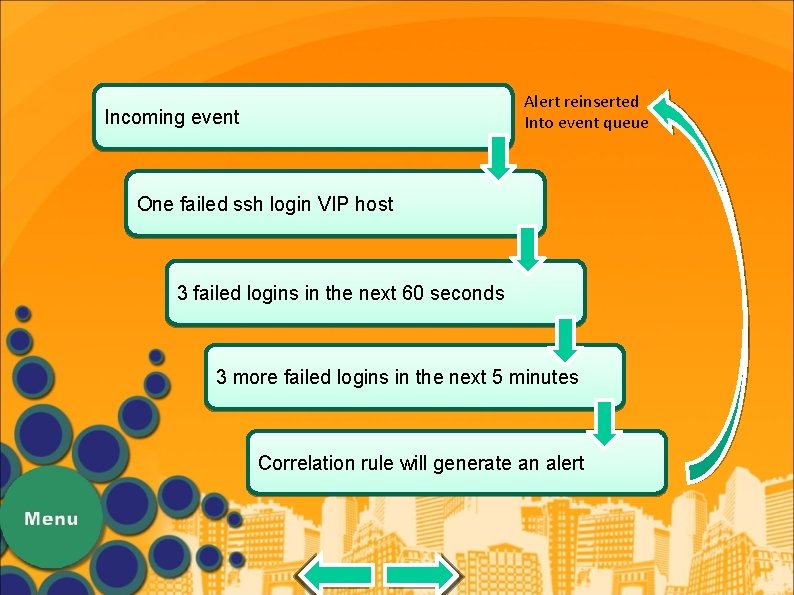 Incoming event

Alert reinserted
Into event queue

One failed ssh login VIP host

3 failed logins in the next 60 seconds

3 more failed logins in the next 5 minutes

Correlation rule will generate an alert

Menu